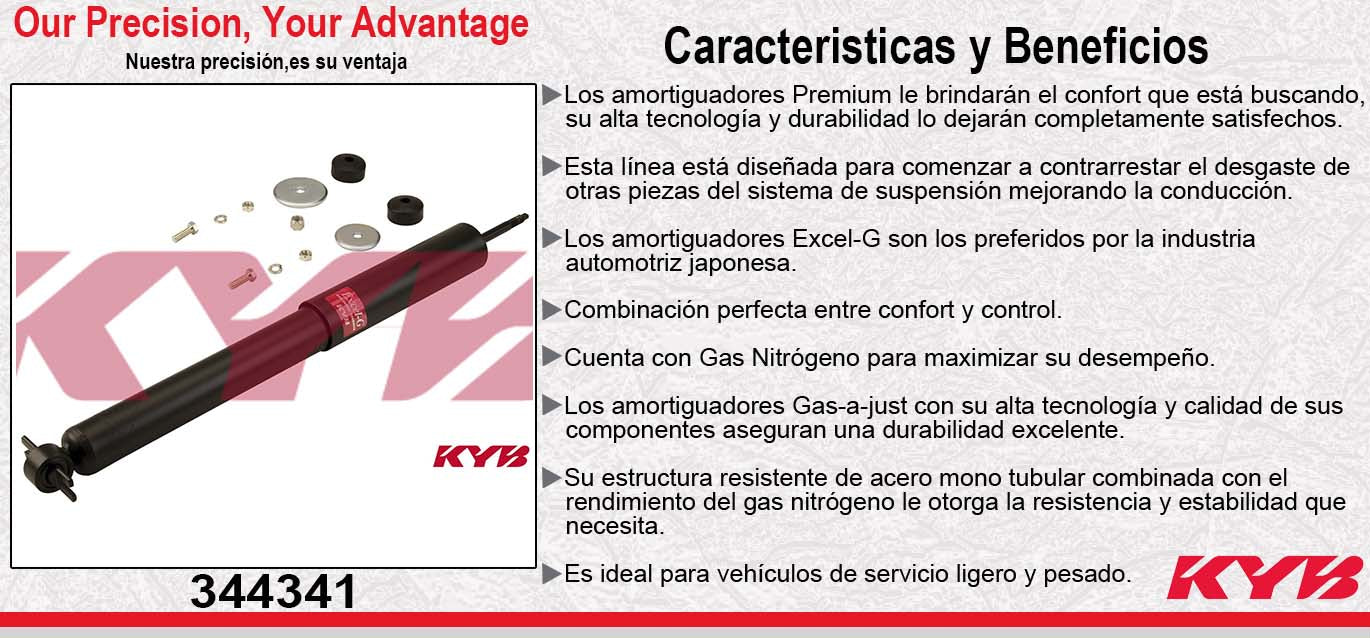 Our Precision, Your Advantage
Nuestra precisión,es su ventaja

KYB

KYB

344341

Caracteristicas y Beneficios

▶Los amortiguadores Premium le brindarán el confort que está buscando, su alta tecnología y durabilidad lo dejarán completamente satisfechos.

▶Esta línea está diseñada para comenzar a contrarrestar el desgaste de otras piezas del sistema de suspensión mejorando la conducción.

▶Los amortiguadores Excel-G son los preferidos por la industria automotriz japonesa.

▶Combinación perfecta entre confort y control.

▶Cuenta con Gas Nitrógeno para maximizar su desempeño.

▶Los amortiguadores Gas-a-just con su alta tecnología y calidad de sus componentes aseguran una durabilidad excelente.

▶Su estructura resistente de acero mono tubular combinada con el rendimiento del gas nitrógeno le otorga la resistencia y estabilidad que necesita.

▶Es ideal para vehículos de servicio ligero y pesado.

KYB